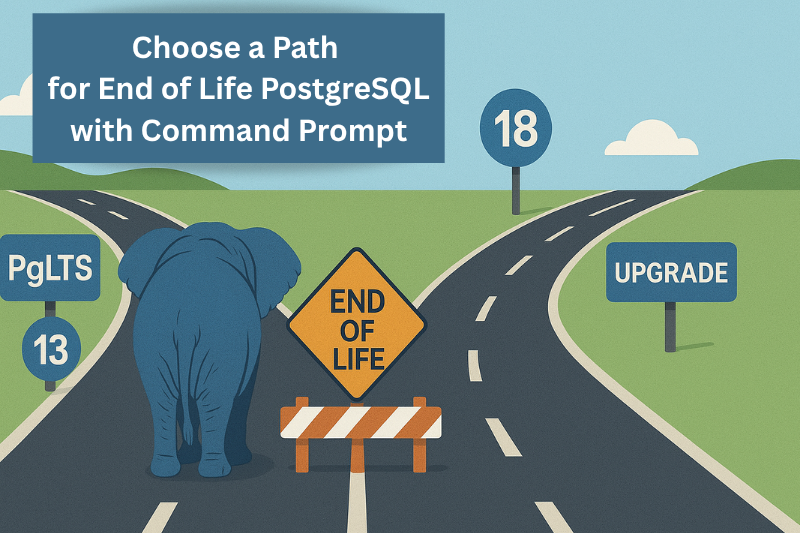 Choose a Path for End of Life PostgreSQL with Command Prompt

18

PgLTS

13

END OF LIFE

UPGRADE